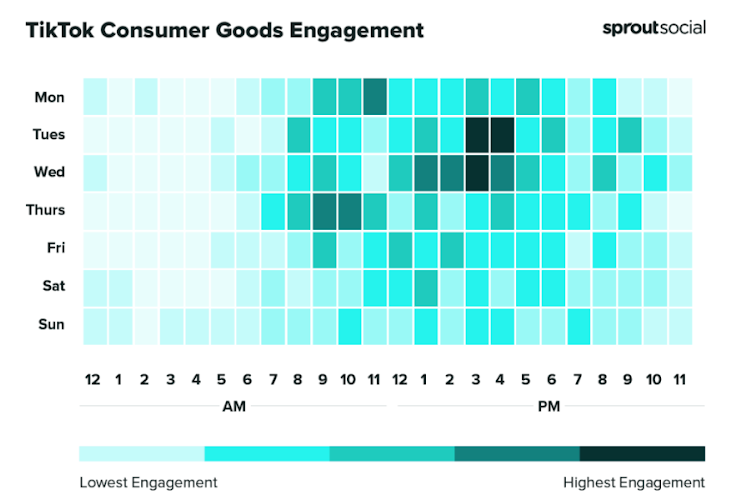 TikTok Consumer Goods Engagement

sproutsocial

Mon
Tues
Wed
Thurs
Fri
Sat
Sun

12 1 2 3 4 5 6 7 8 9 10 11 12 1 2 3 4 5 6 7 8 9 10 11

AM

PM

Lowest Engagement

Highest Engagement